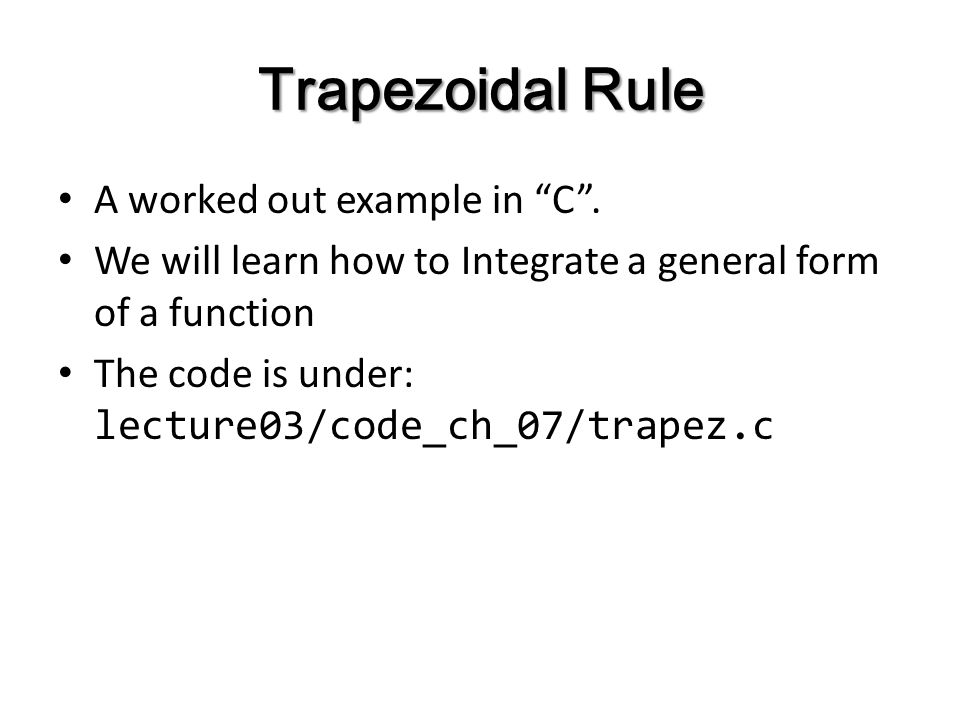 Trapezoidal Rule

• A worked out example in “C”.
• We will learn how to Integrate a general form of a function
• The code is under: lecture03/code_ch_07/trapez.c